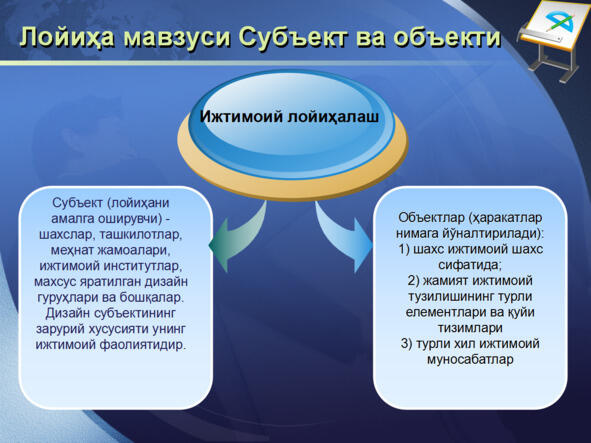 Лойиҳа мавзуси Субъект ва объекти

Ижтимоий лойиҳалаш

Субъект (лойиҳани амалга оширувчи) - шахслар, ташкилотлар, меҳнат жамоалари, ижтимоий институтлар, махсус яратилган дизайн гуруҳлари ва бошқалар. Дизайн субъектининг зарурий хусусияти унинг ижтимоий фаолиятидир.

Объектлар (ҳаракатлар нимага йўналтирилади): 1) шахс ижтимоий шахс сифатида; 2) жамият ижтимоий тузилишининг турли елементлари ва қуйи тизимлари 3) турли хил ижтимоий муносабатлар